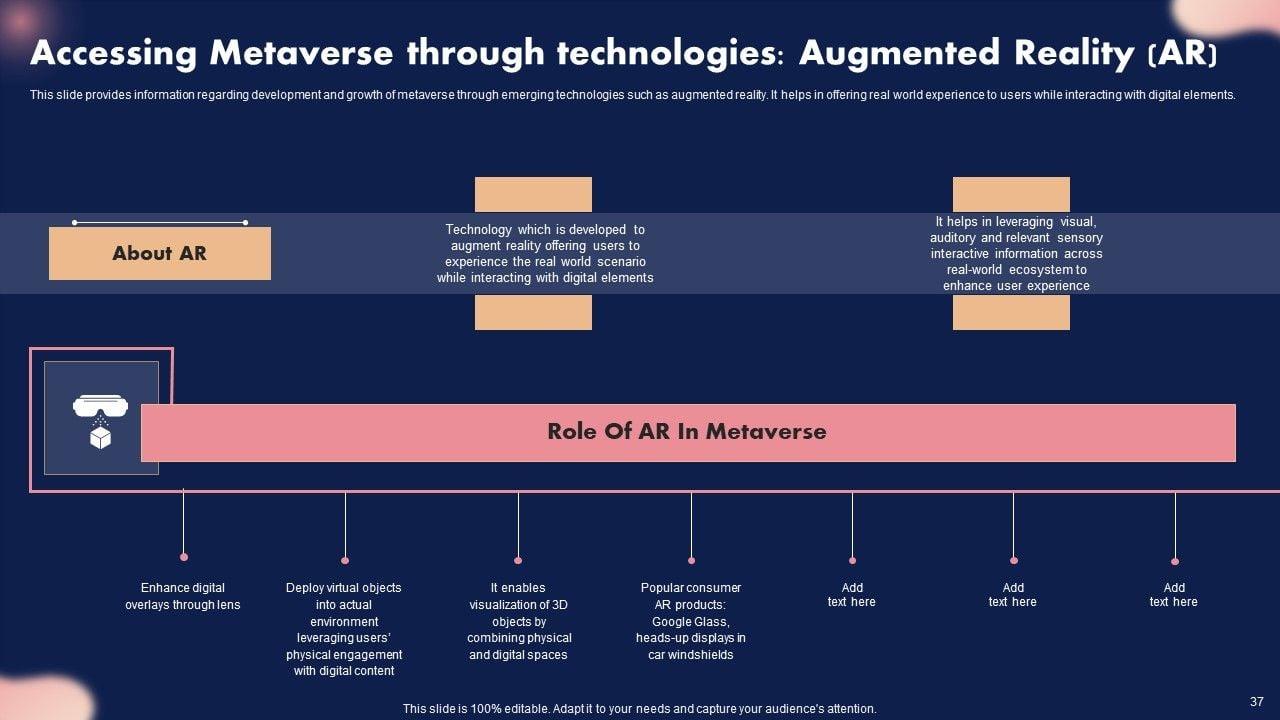 Accessing Metaverse through technologies: Augmented Reality (AR)

This slide provides information regarding development and growth of metaverse through emerging technologies such as augmented reality. It helps in offering real world experience to users while interacting with digital elements.

About AR

Technology which is developed to augment reality offering users to experience the real world scenario while interacting with digital elements

It helps in leveraging visual, auditory and relevant sensory interactive information across real-world ecosystem to enhance user experience

Role Of AR In Metaverse

Enhance digital overlays through lens

Deploy virtual objects into actual environment leveraging users' physical engagement with digital content

It enables visualization of 3D objects by combining physical and digital spaces

Popular consumer AR products: Google Glass, heads-up displays in car windshields

Add text here

Add text here

Add text here

This slide is 100% editable. Adapt it to your needs and capture your audience's attention.

37